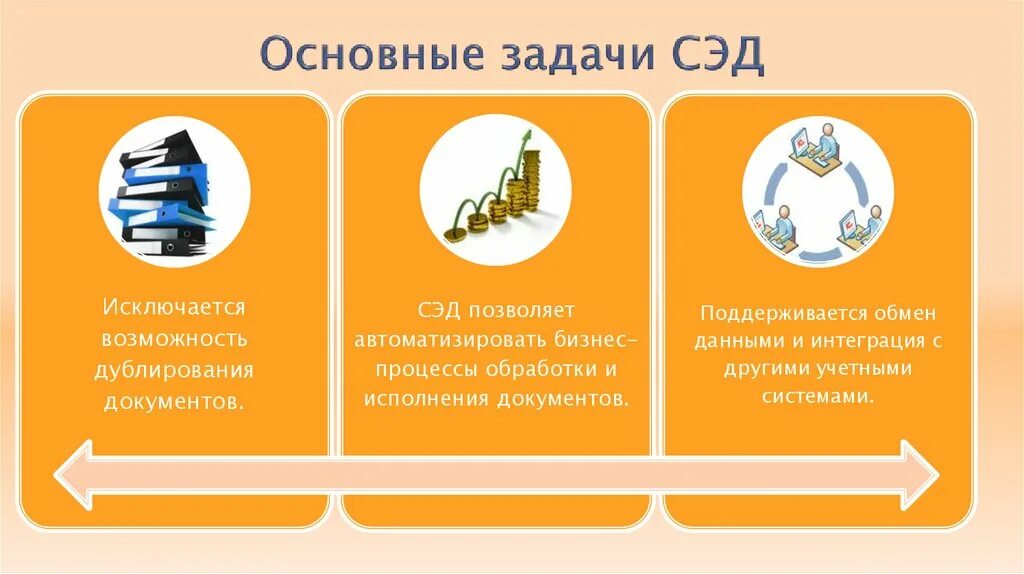 Основные задачи СЭД

Исключается возможность дублирования документов.

СЭД позволяет автоматизировать бизнес-процессы обработки и исполнения документов.

Поддерживается обмен данными и интеграция с другими учетными системами.